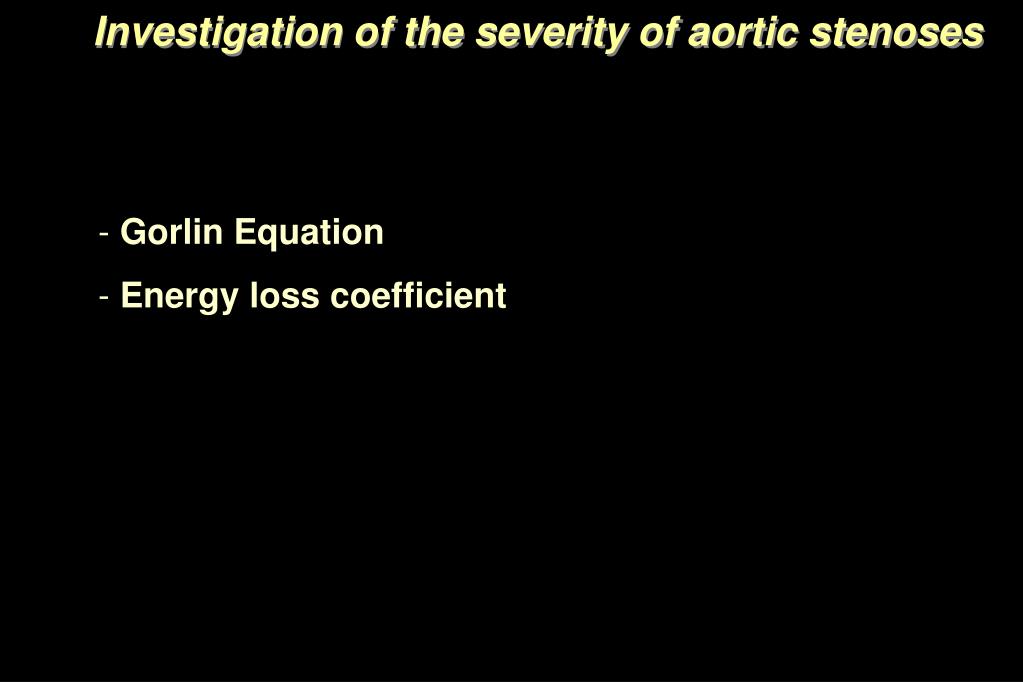 Investigation of the severity of aortic stenoses

- Gorlin Equation
- Energy loss coefficient